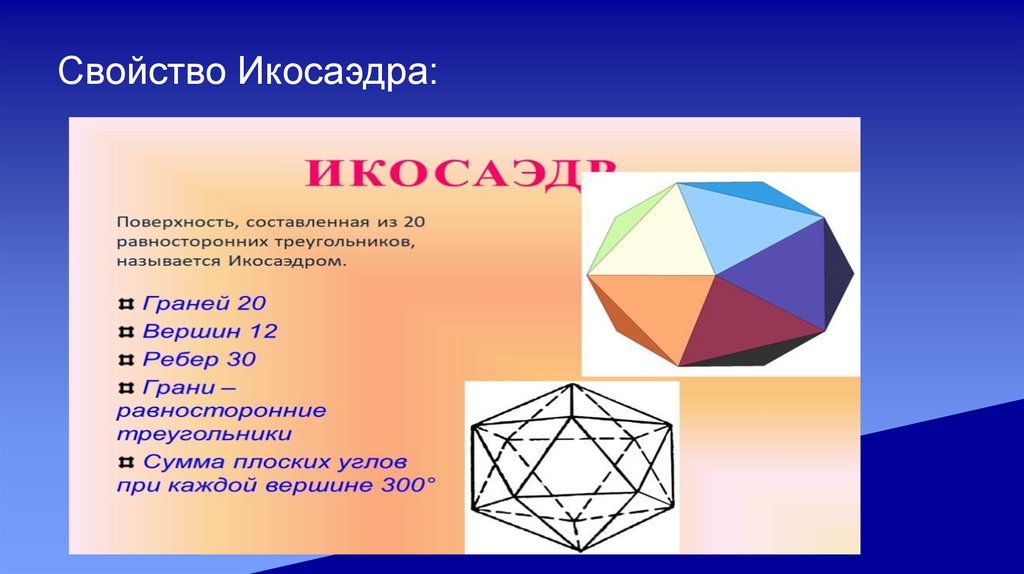 Свойство Икосаэдра:

ИКОСАЭДР

Поверхность, составленная из 20 равносторонних треугольников, называется Икосаэдром.

Граней 20

Вершин 12

Ребер 30

Грани – равносторонние треугольники

Сумма плоских углов при каждой вершине 300°